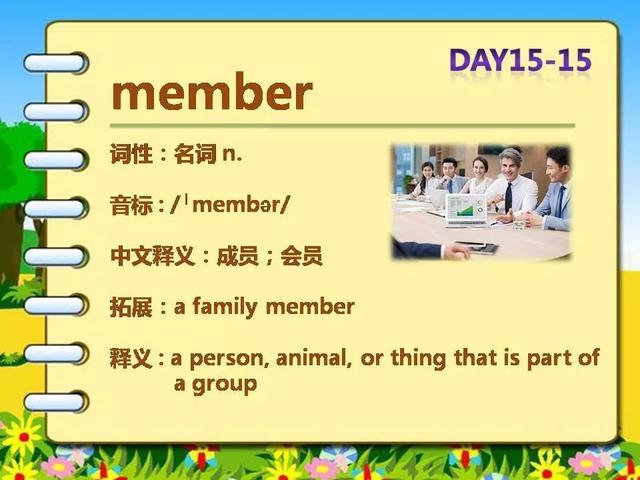 DAY15-15

member

词性：名词 n.

音标：/ˈmembər/

中文释义：成员；会员

拓展：a family member

释义：a person, animal, or thing that is part of a group